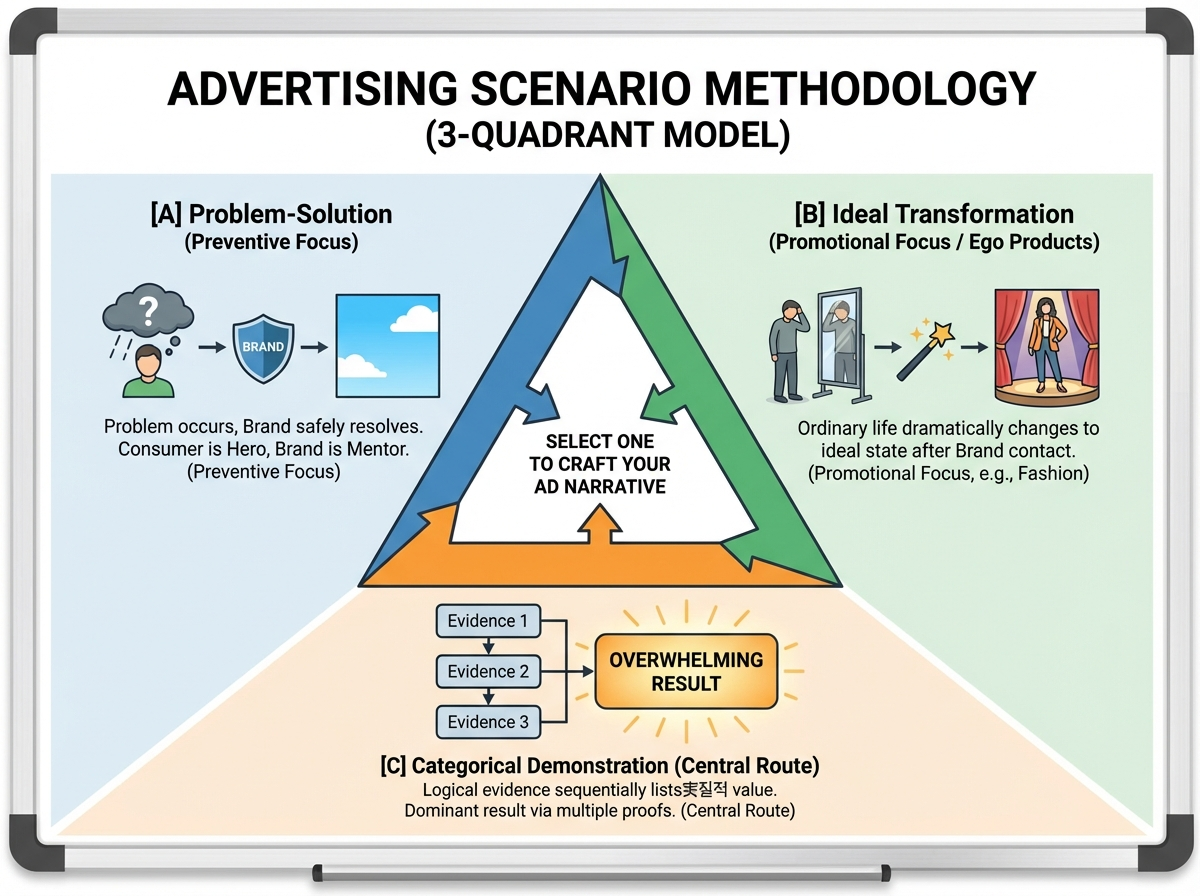 ADVERTISING SCENARIO METHODOLOGY
(3-QUADRANT MODEL)

[A] Problem-Solution
(Preventive Focus)

?

BRAND

Problem occurs, Brand safely resolves. Consumer is Hero, Brand is Mentor. (Preventive Focus)

[B] Ideal Transformation
(Promotional Focus / Ego Products)

Ordinary life dramatically changes to ideal state after Brand contact. (Promotional Focus, e.g., Fashion)

SELECT ONE TO CRAFT YOUR AD NARRATIVE

Evidence 1
Evidence 2
Evidence 3

OVERWHELMING RESULT

[C] Categorical Demonstration (Central Route)
Logical evidence sequentially lists実질적 value. Dominant result via multiple proofs. (Central Route)